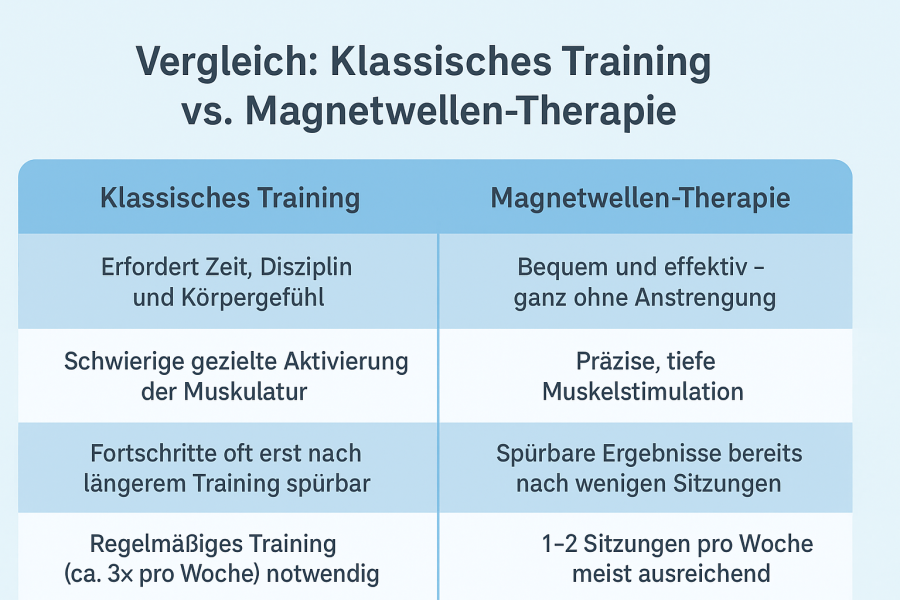 Vergleich: Klassisches Training vs. Magnetwellen-Therapie

| Klassisches Training | Magnetwellen-Therapie |
|---|---|
| Erfordert Zeit, Disziplin und Körpergefühl | Bequem und effektiv – ganz ohne Anstrengung |
| Schwierige gezielte Aktivierung der Muskulatur | Präzise, tiefe Muskelstimulation |
| Fortschritte oft erst nach längerem Training spürbar | Spürbare Ergebnisse bereits nach wenigen Sitzungen |
| Regelmäßiges Training (ca. 3× pro Woche) notwendig | 1–2 Sitzungen pro Woche meist ausreichend |